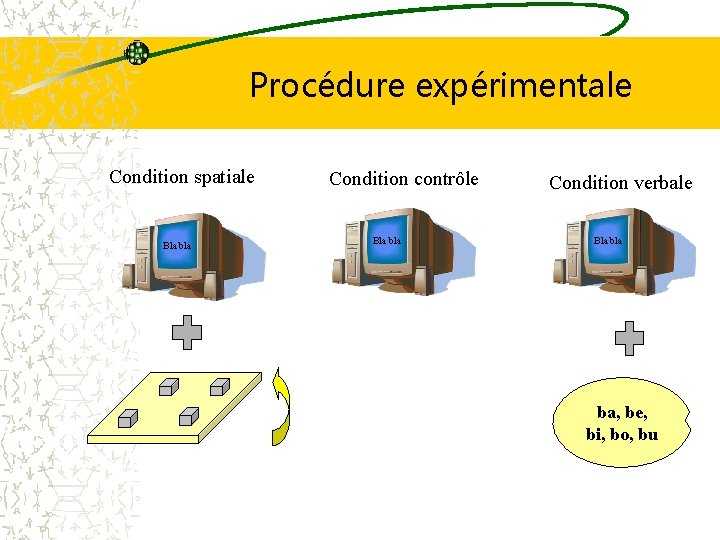 Procédure expérimentale

Condition spatiale

Bla bla

Condition contrôle

Bla bla

Condition verbale

Bla bla

ba, be, bi, bo, bu